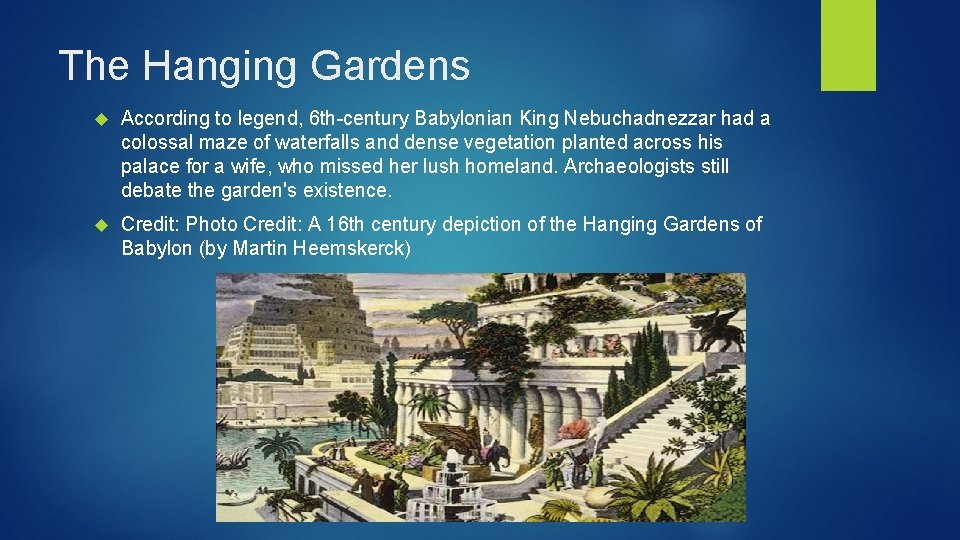 The Hanging Gardens

According to legend, 6th-century Babylonian King Nebuchadnezzar had a colossal maze of waterfalls and dense vegetation planted across his palace for a wife, who missed her lush homeland. Archaeologists still debate the garden's existence.

Credit: Photo Credit: A 16th century depiction of the Hanging Gardens of Babylon (by Martin Heemskerck)